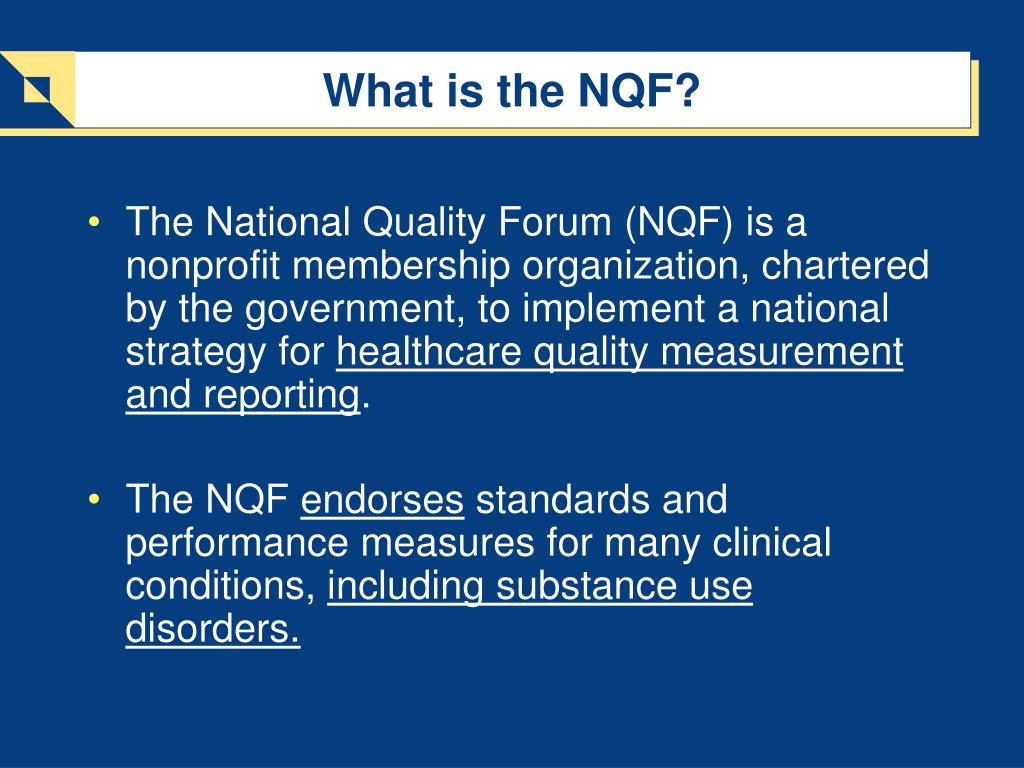 What is the NQF?

• The National Quality Forum (NQF) is a nonprofit membership organization, chartered by the government, to implement a national strategy for healthcare quality measurement and reporting.

• The NQF endorses standards and performance measures for many clinical conditions, including substance use disorders.